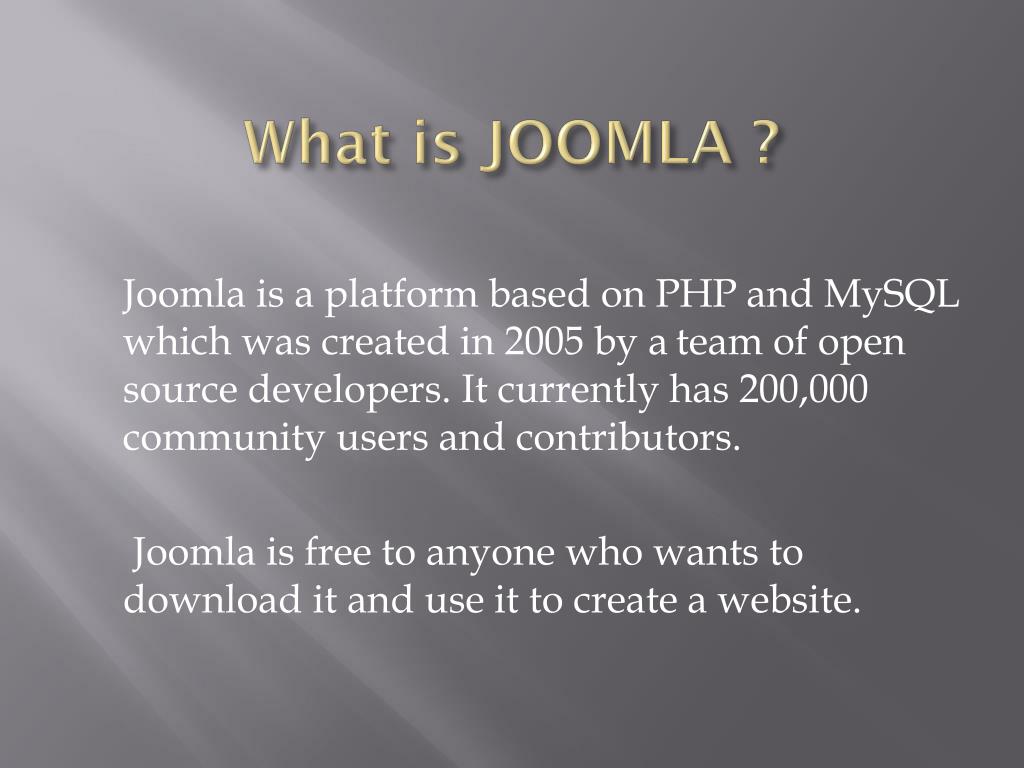 What is JOOMLA ?

Joomla is a platform based on PHP and MySQL which was created in 2005 by a team of open source developers. It currently has 200,000 community users and contributors.

Joomla is free to anyone who wants to download it and use it to create a website.